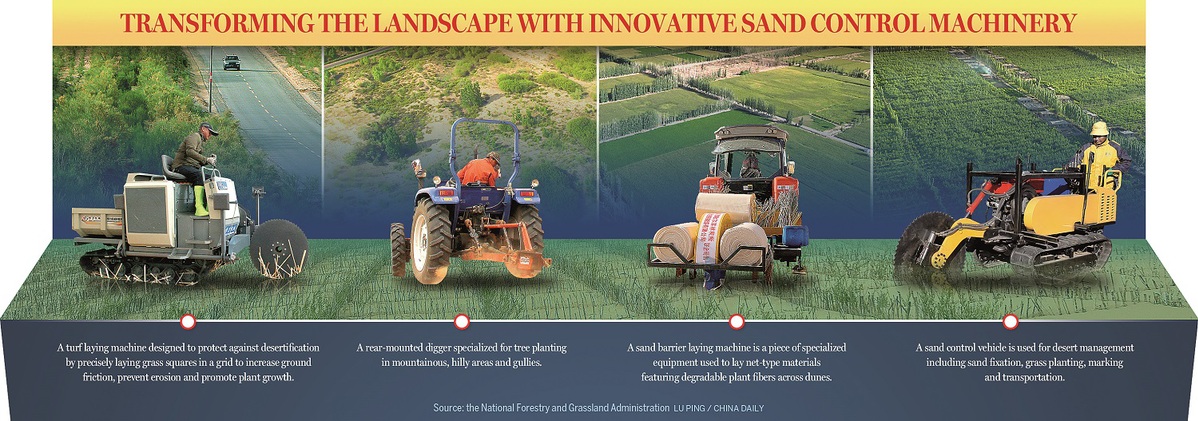 TRANSFORMING THE LANDSCAPE WITH INNOVATIVE SAND CONTROL MACHINERY

A turf laying machine designed to protect against desertification by precisely laying grass squares in a grid to increase ground friction, prevent erosion and promote plant growth.

A rear-mounted digger specialized for tree planting in mountainous, hilly areas and gullies.

A sand barrier laying machine is a piece of specialized equipment used to lay net-type materials featuring degradable plant fibers across dunes.

A sand control vehicle is used for desert management including sand fixation, grass planting, marking and transportation.

Source: the National Forestry and Grassland Administration LU PING / CHINA DAILY